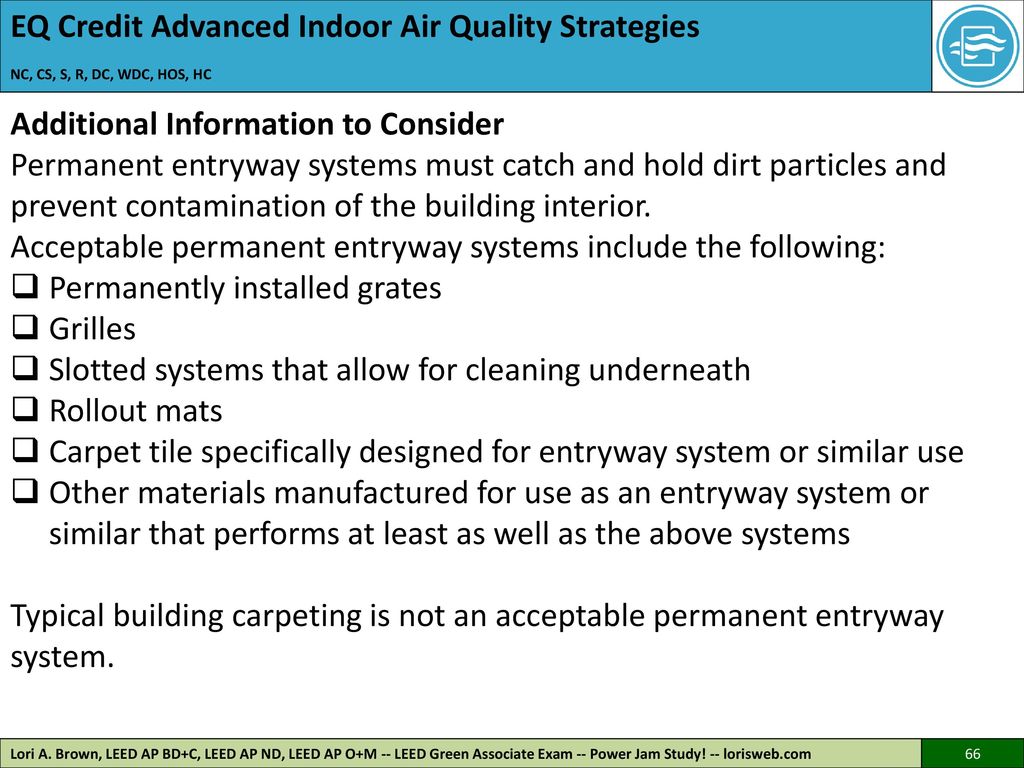 EQ Credit Advanced Indoor Air Quality Strategies
NC, CS, S, R, DC, WDC, HOS, HC

Additional Information to Consider
Permanent entryway systems must catch and hold dirt particles and prevent contamination of the building interior.
Acceptable permanent entryway systems include the following:
❑ Permanently installed grates
❑ Grilles
❑ Slotted systems that allow for cleaning underneath
❑ Rollout mats
❑ Carpet tile specifically designed for entryway system or similar use
❑ Other materials manufactured for use as an entryway system or similar that performs at least as well as the above systems

Typical building carpeting is not an acceptable permanent entryway system.

Lori A. Brown, LEED AP BD+C, LEED AP ND, LEED AP O+M -- LEED Green Associate Exam -- Power Jam Study! -- lorisweb.com
66